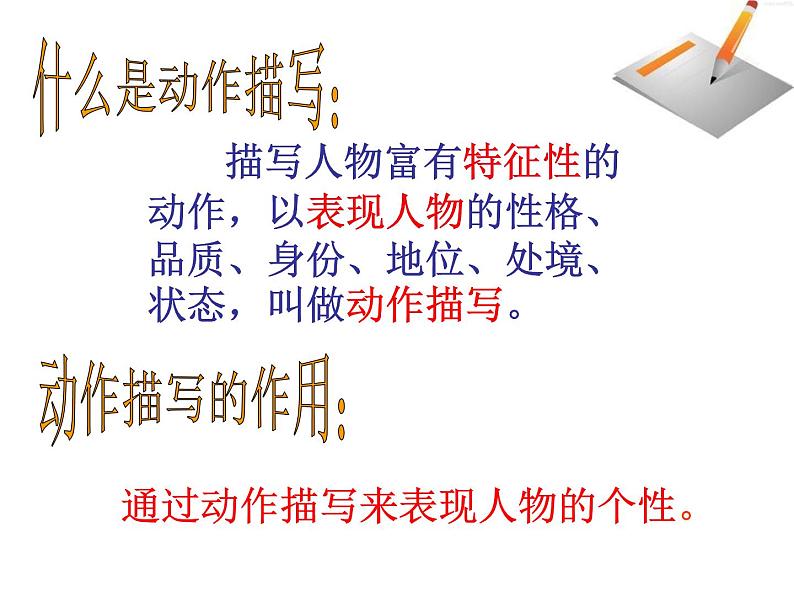 什么是动作描写:

描写人物富有特征性的动作，以表现人物的性格、品质、身份、地位、处境、状态，叫做动作描写。

动作描写的作用:

通过动作描写来表现人物的个性。